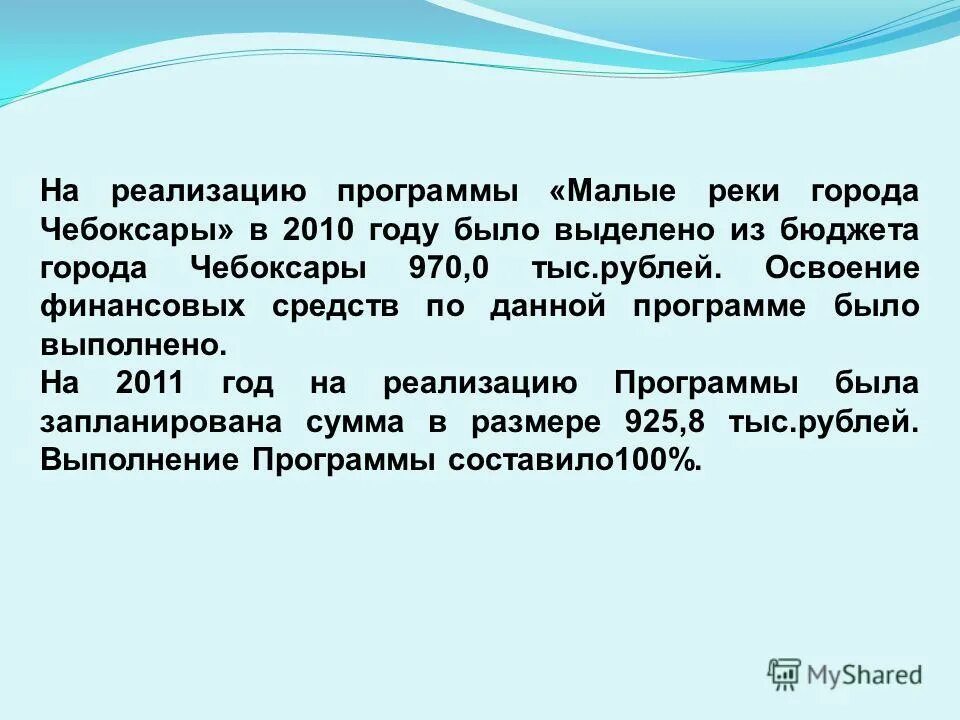 На реализацию программы «Малые реки города Чебоксары» в 2010 году было выделено из бюджета города Чебоксары 970,0 тыс.рублей. Освоение финансовых средств по данной программе было выполнено.
На 2011 год на реализацию Программы была запланирована сумма в размере 925,8 тыс.рублей. Выполнение Программы составило100%.

MyShared